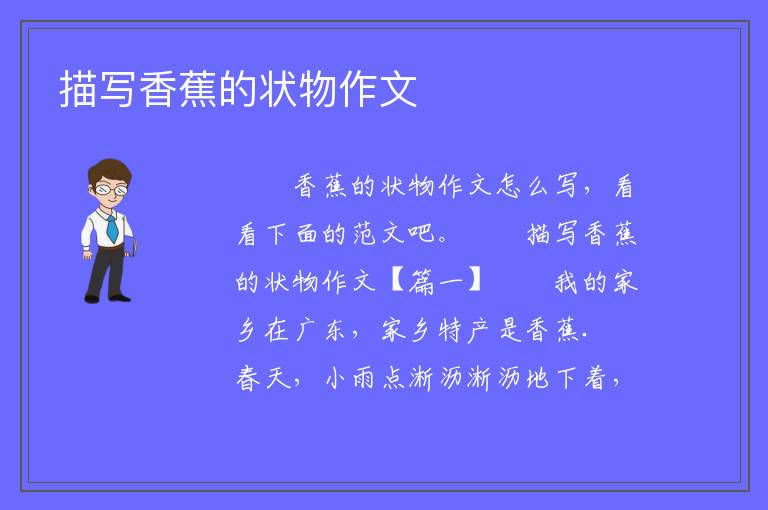 描写香蕉的状物作文

香蕉的状物作文怎么写，看看下面的范文吧。　　描写香蕉的状物作文【篇一】　　我的家乡在广东，家乡特产是香蕉. 春天，小雨点淅沥淅沥地下着，